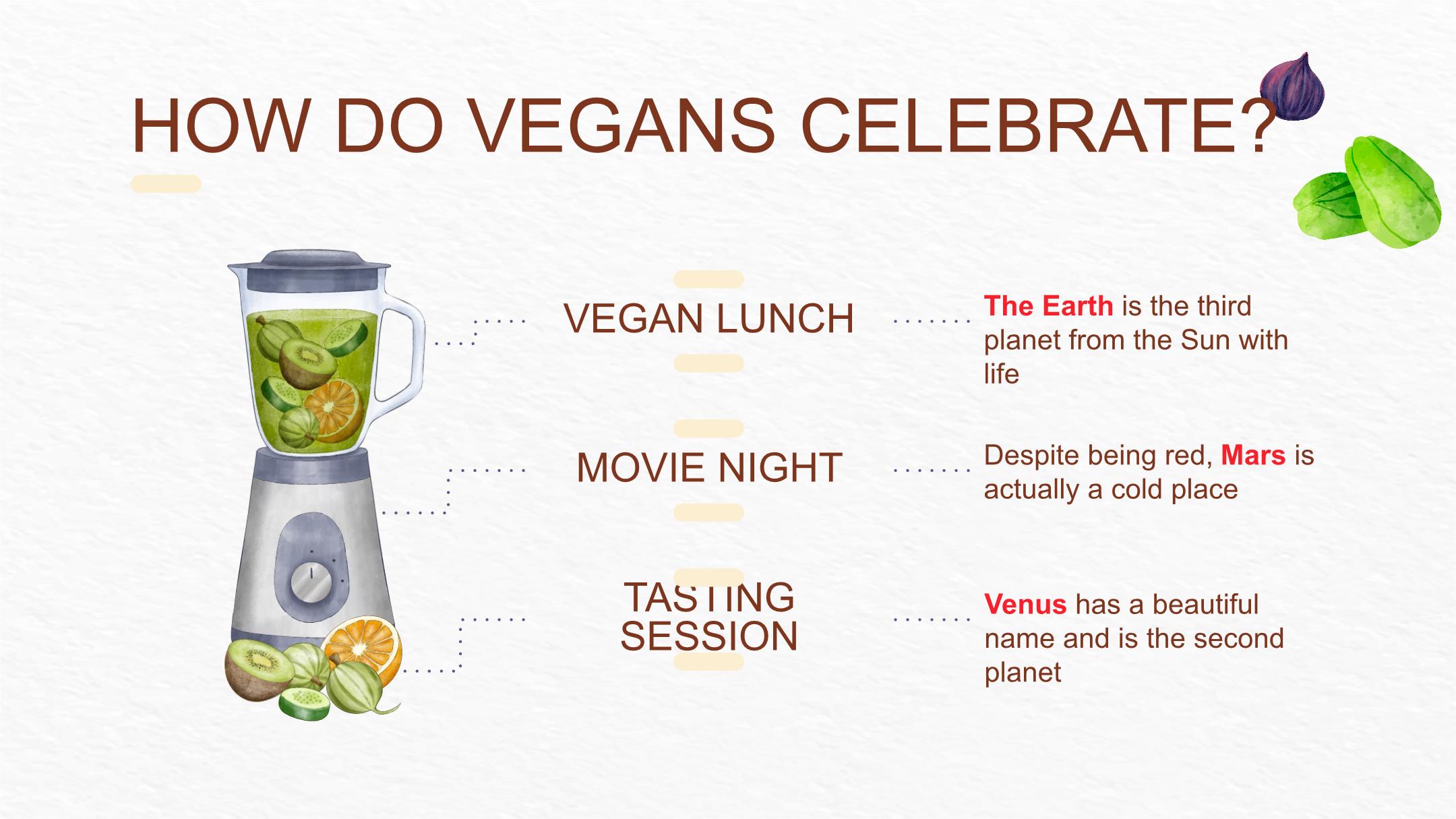 HOW DO VEGANS CELEBRATE?

VEGAN LUNCH

The Earth is the third planet from the Sun with life

MOVIE NIGHT

Despite being red, Mars is actually a cold place

TASTING SESSION

Venus has a beautiful name and is the second planet